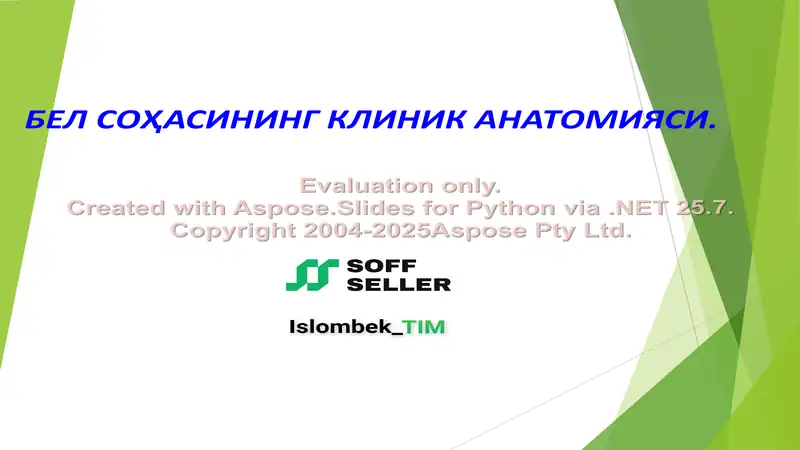 БЕЛ СОҲАСИНИНГ КЛИНИК АНАТОМИЯСИ.

Evaluation only.
Created with Aspose.Slides for Python via .NET 25.7.
Copyright 2004-2025Aspose Pty Ltd.

SOFF SELLER

Islombek_TIM